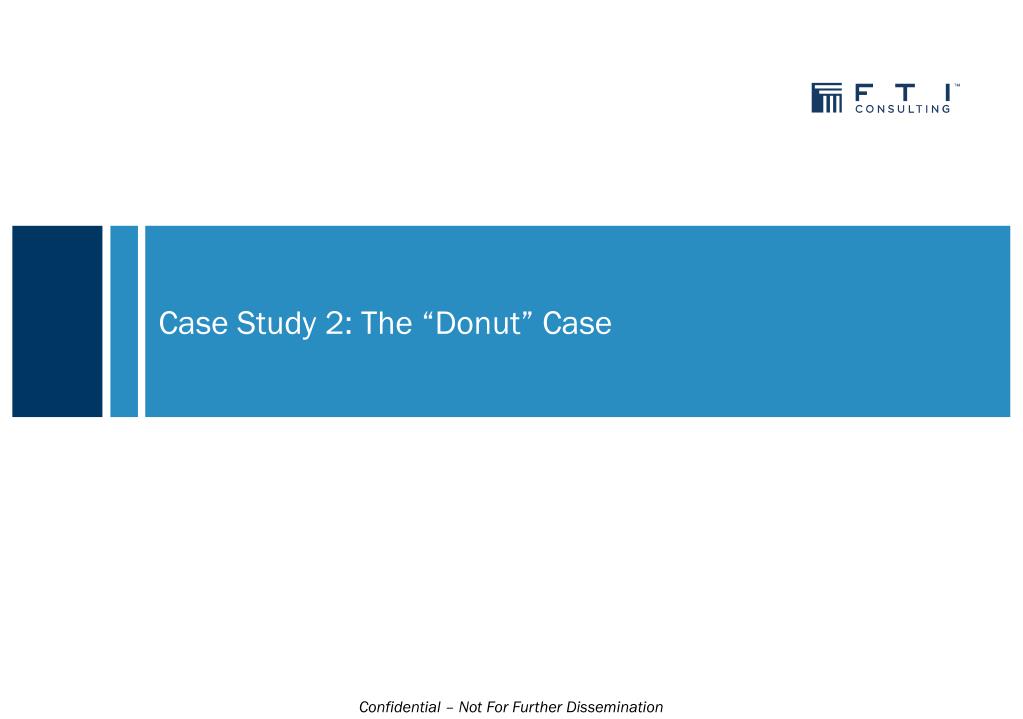 F T I™
CONSULTING

Case Study 2: The “Donut” Case

Confidential – Not For Further Dissemination